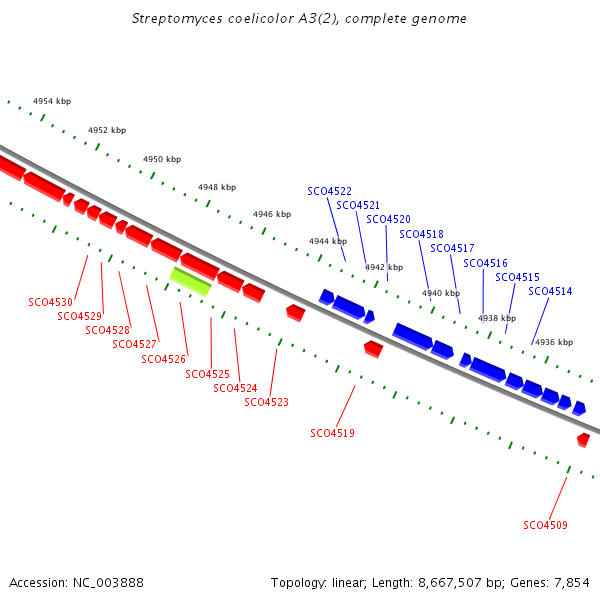 Streptomyces coelicolor A3(2), complete genome

4954 kbp
4952 kbp
4950 kbp
4948 kbp
4946 kbp
4944 kbp
4942 kbp
4940 kbp
4938 kbp
4936 kbp

SCO4522
SCO4521
SCO4520
SCO4518
SCO4517
SCO4516
SCO4515
SCO4514

SCO4530
SCO4529
SCO4528
SCO4527
SCO4526
SCO4525
SCO4524
SCO4523
SCO4519
SCO4509

Accession: NC_003888

Topology: linear; Length: 8,667,507 bp; Genes: 7,854